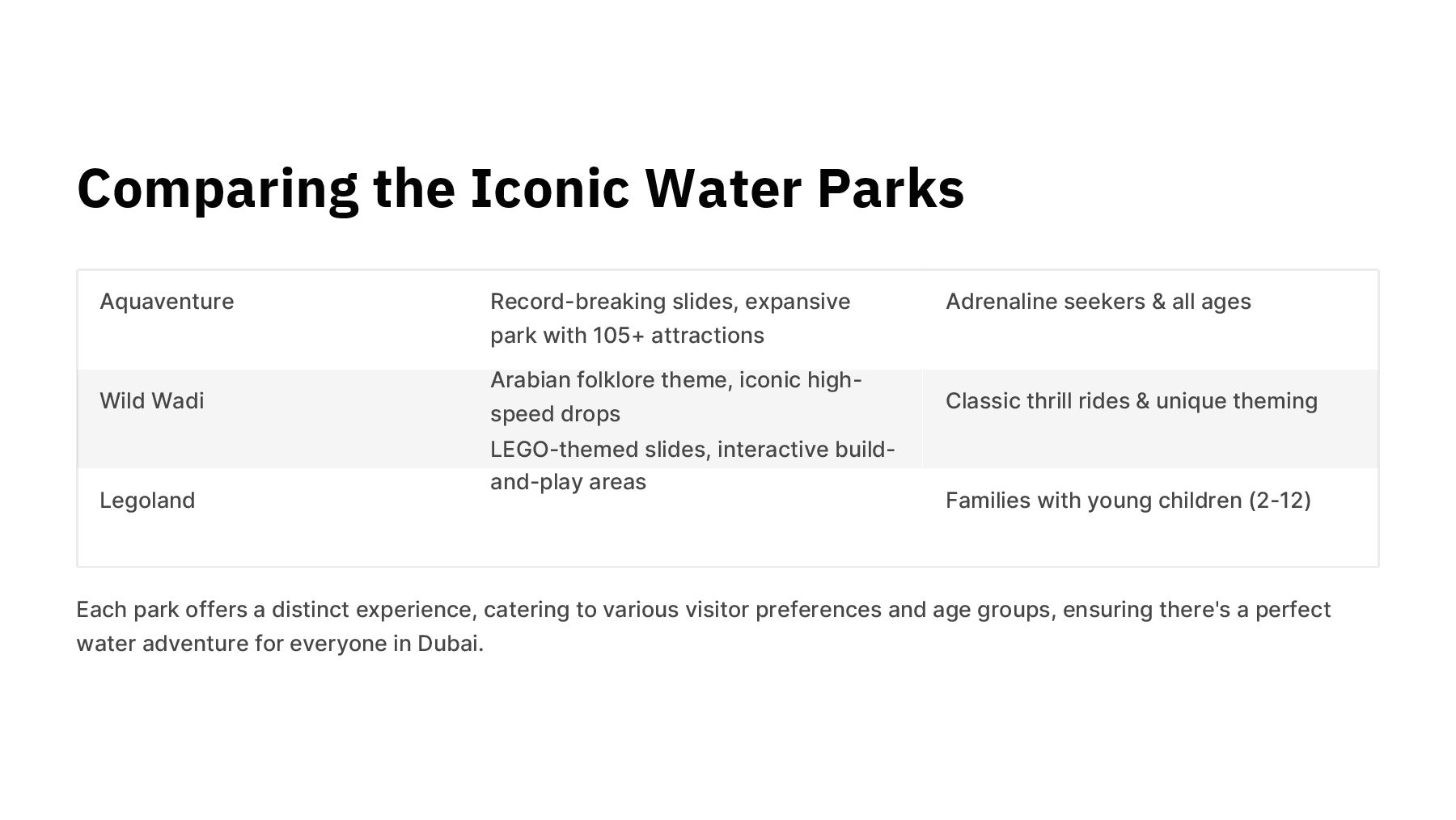 Comparing the Iconic Water Parks

| Aquaventure | Record-breaking slides, expansive park with 105+ attractions | Adrenaline seekers & all ages |
|---|---|---|
| Wild Wadi | Arabian folklore theme, iconic high-speed drops | Classic thrill rides & unique theming |
| Legoland | LEGO-themed slides, interactive build-and-play areas | Families with young children (2-12) |

Each park offers a distinct experience, catering to various visitor preferences and age groups, ensuring there's a perfect water adventure for everyone in Dubai.